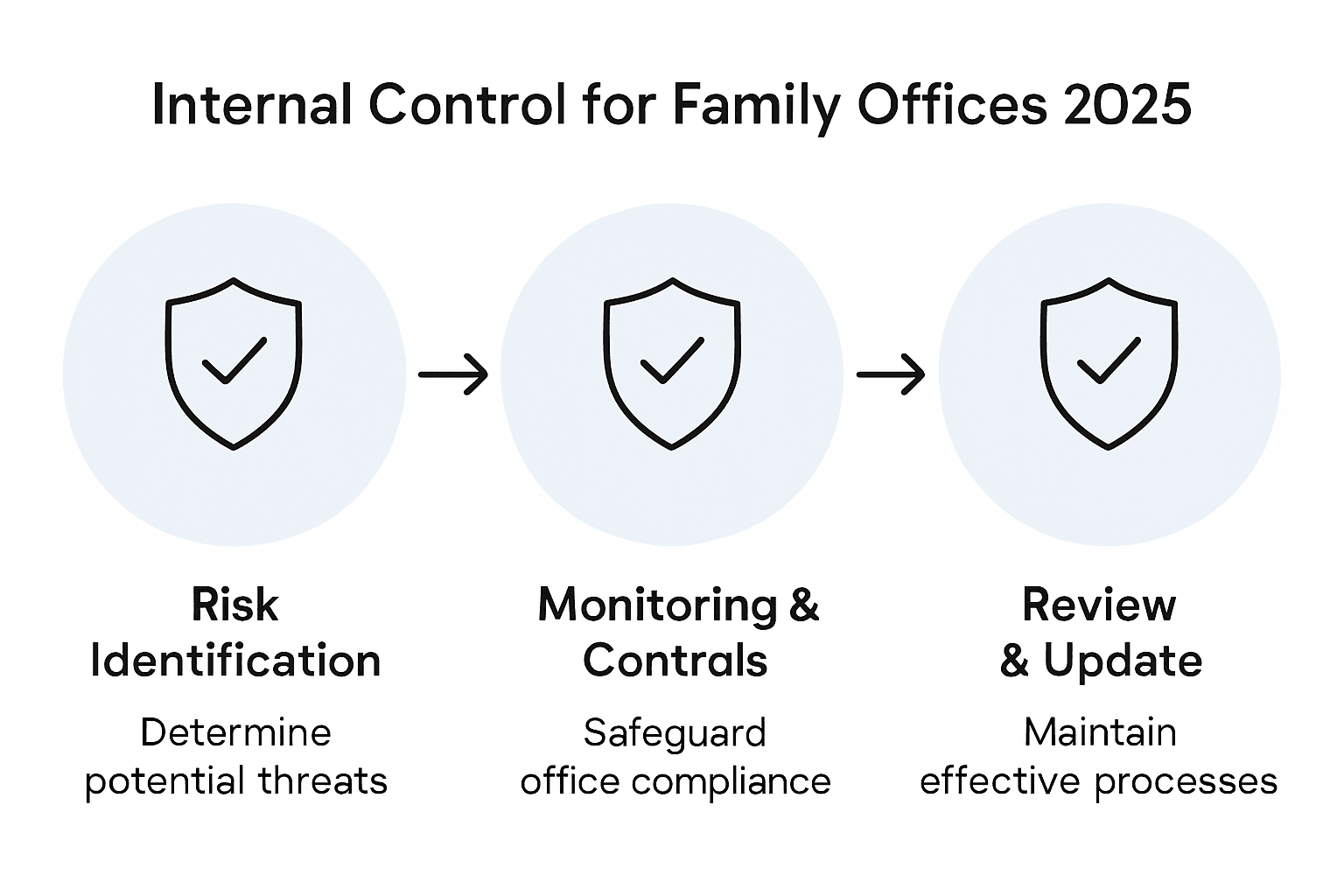 Internal Control for Family Offices 2025

Risk Identification

Determine potential threats

Monitoring & Contrals

Safeguard office compliance

Review & Update

Maintain effective processes